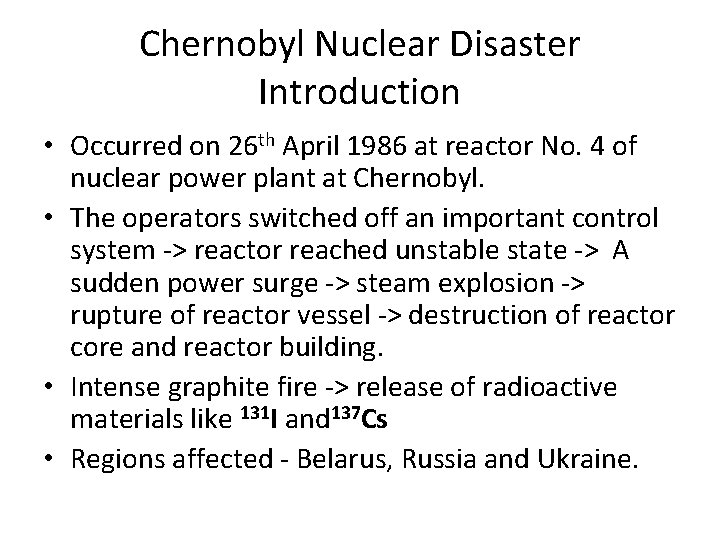 Chernobyl Nuclear Disaster Introduction

• Occurred on 26$^{th}$ April 1986 at reactor No. 4 of nuclear power plant at Chernobyl.

• The operators switched off an important control system -> reactor reached unstable state -> A sudden power surge -> steam explosion -> rupture of reactor vessel -> destruction of reactor core and reactor building.

• Intense graphite fire -> release of radioactive materials like $^{131}I$ and$^{137}Cs$

• Regions affected - Belarus, Russia and Ukraine.